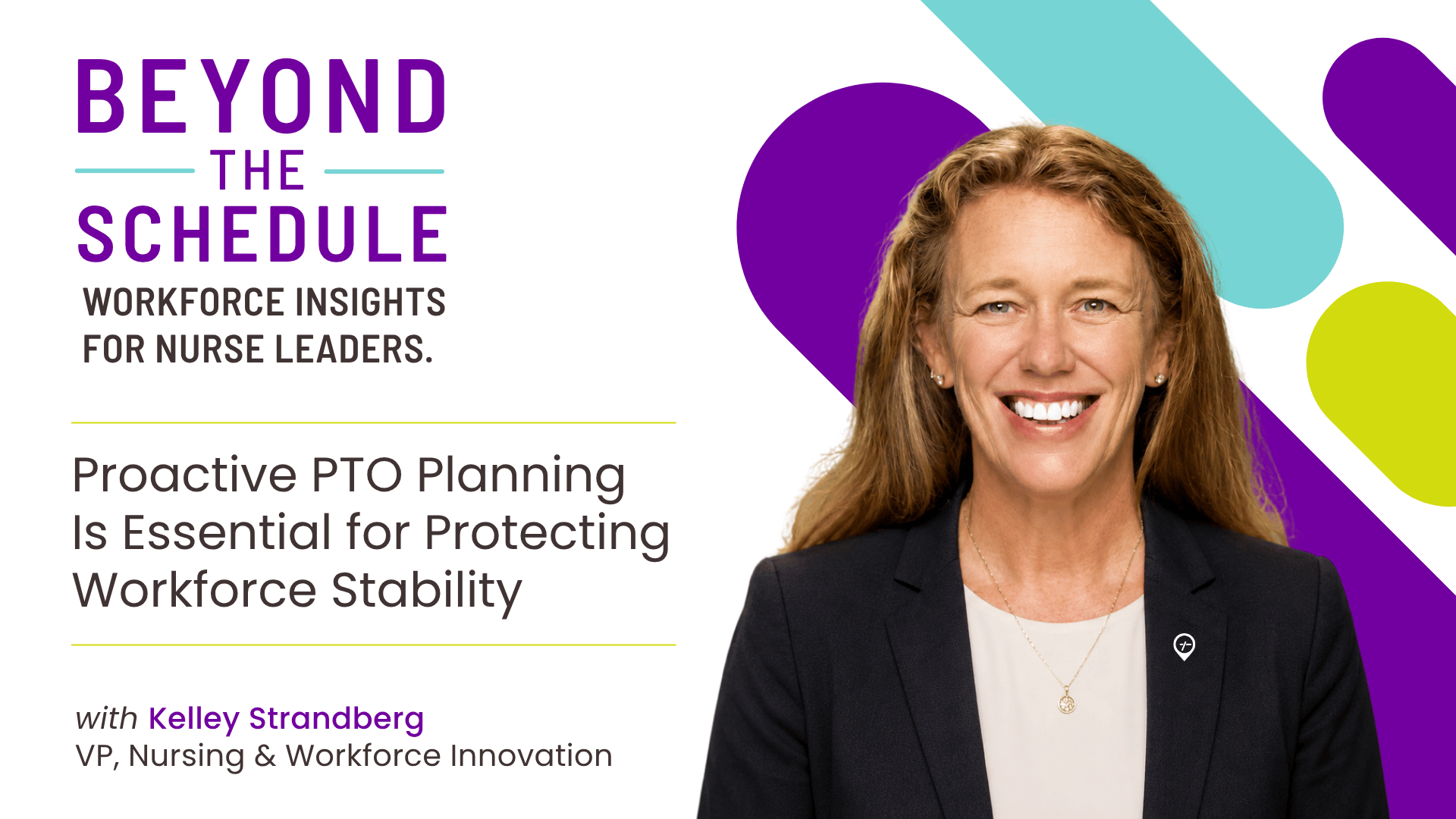 BEYOND
THE
SCHEDULE
WORKFORCE INSIGHTS FOR NURSE LEADERS.

Proactive PTO Planning Is Essential for Protecting Workforce Stability

with Kelley Strandberg
VP, Nursing & Workforce Innovation